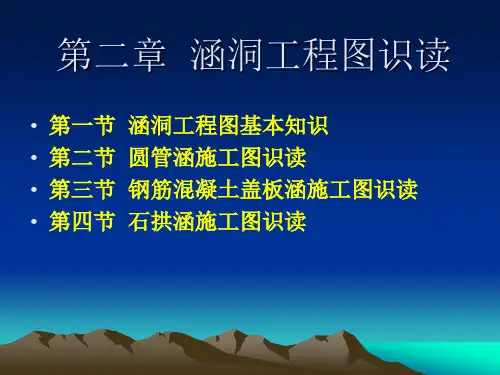 第二章 涵洞工程图识读

• 第一节 涵洞工程图基本知识
• 第二节 圆管涵施工图识读
• 第三节 钢筋混凝土盖板涵施工图识读
• 第四节 石拱涵施工图识读